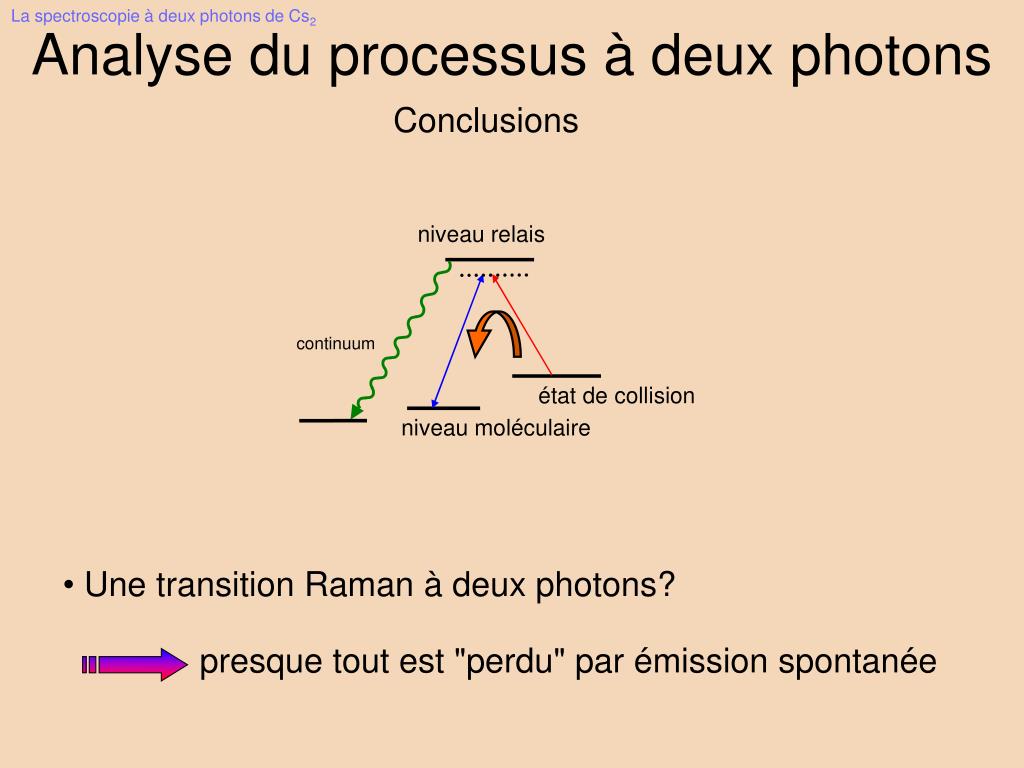 La spectroscopie à deux photons de $Cs_2$

Analyse du processus à deux photons

Conclusions

niveau relais

continuum

état de collision

niveau moléculaire

• Une transition Raman à deux photons?

presque tout est "perdu" par émission spontanée